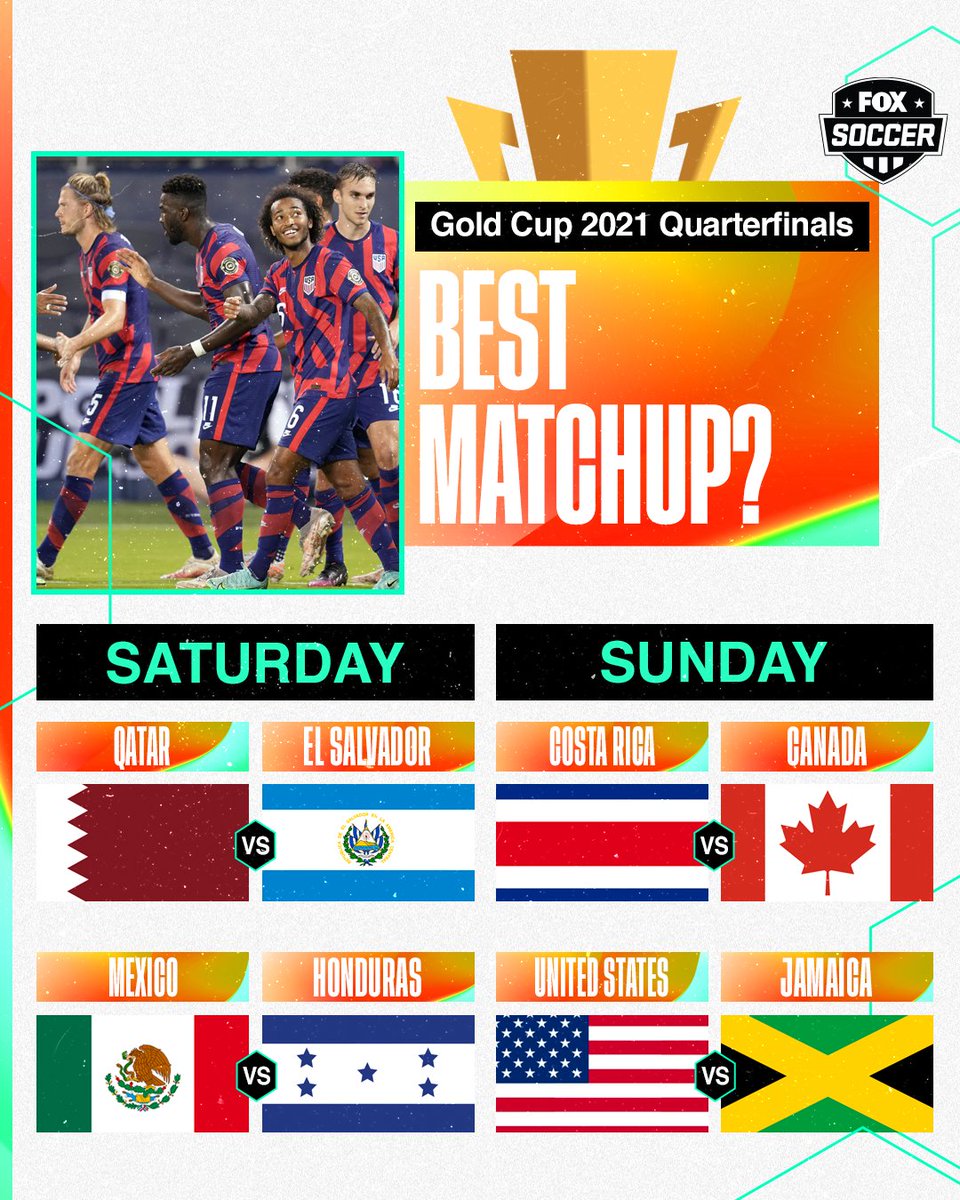 FOX SOCCER

Gold Cup 2021 Quarterfinals

BEST MATCHUP?

SATURDAY

QATAR VS EL SALVADOR

MEXICO VS HONDURAS

SUNDAY

COSTA RICA VS CANADA

UNITED STATES VS JAMAICA